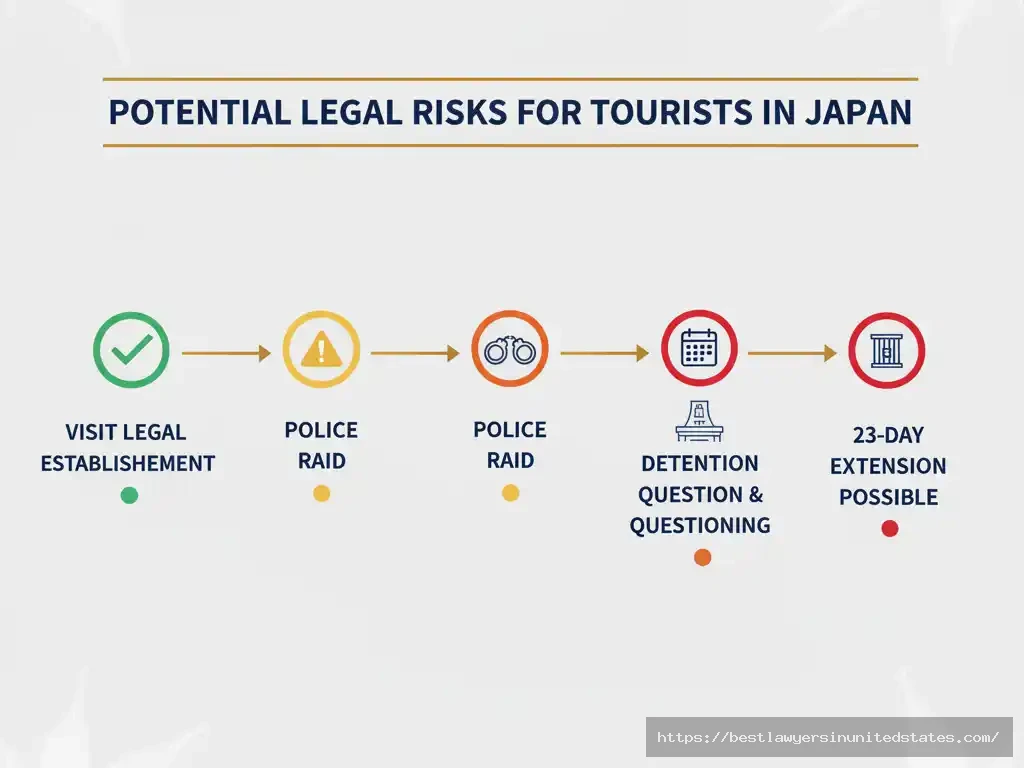 POTENTIAL LEGAL RISKS FOR TOURISTS IN JAPAN

VISIT LEGAL ESTABLISHEMENT

POLICE RAID

POLICE RAID

DETENTION QUESTION & QUESTIONING

23-DAY EXTENSION POSSIBLE

https://bestlawyersinunitedstates.com/